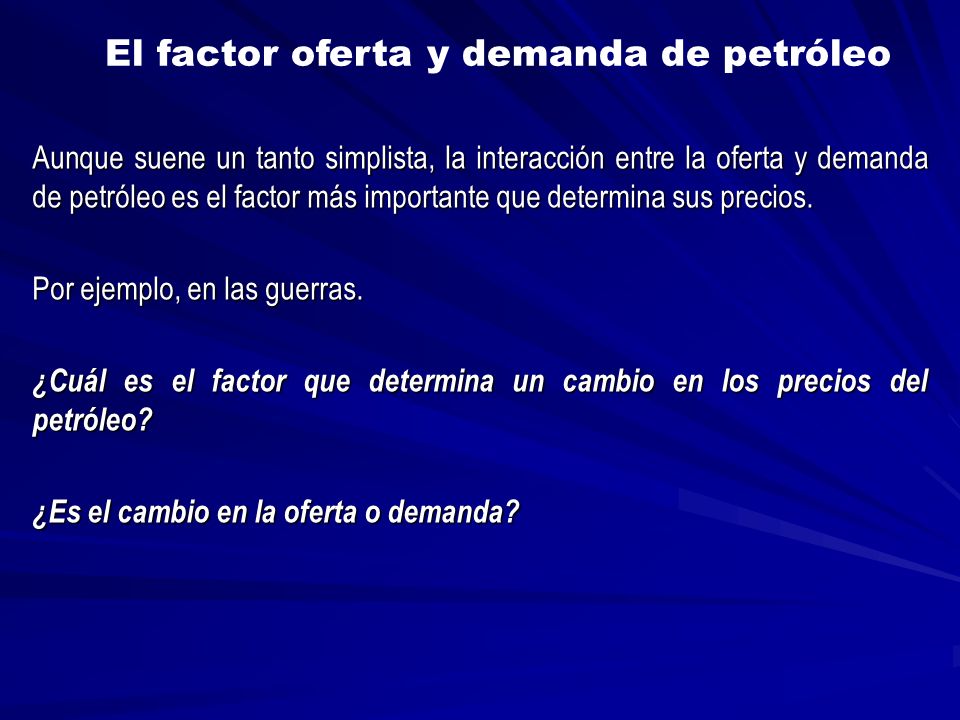 El factor oferta y demanda de petróleo

Aunque suene un tanto simplista, la interacción entre la oferta y demanda de petróleo es el factor más importante que determina sus precios.

Por ejemplo, en las guerras.

¿Cuál es el factor que determina un cambio en los precios del petróleo?

¿Es el cambio en la oferta o demanda?